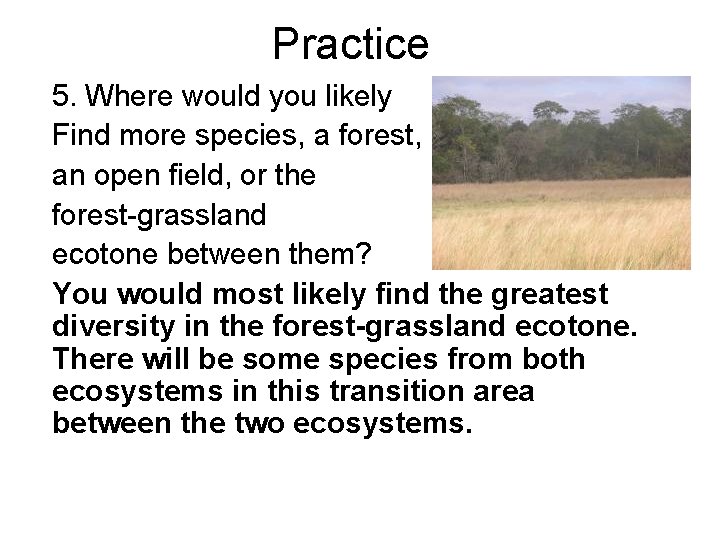 Practice

5. Where would you likely Find more species, a forest, an open field, or the forest-grassland ecotone between them?

You would most likely find the greatest diversity in the forest-grassland ecotone. There will be some species from both ecosystems in this transition area between the two ecosystems.